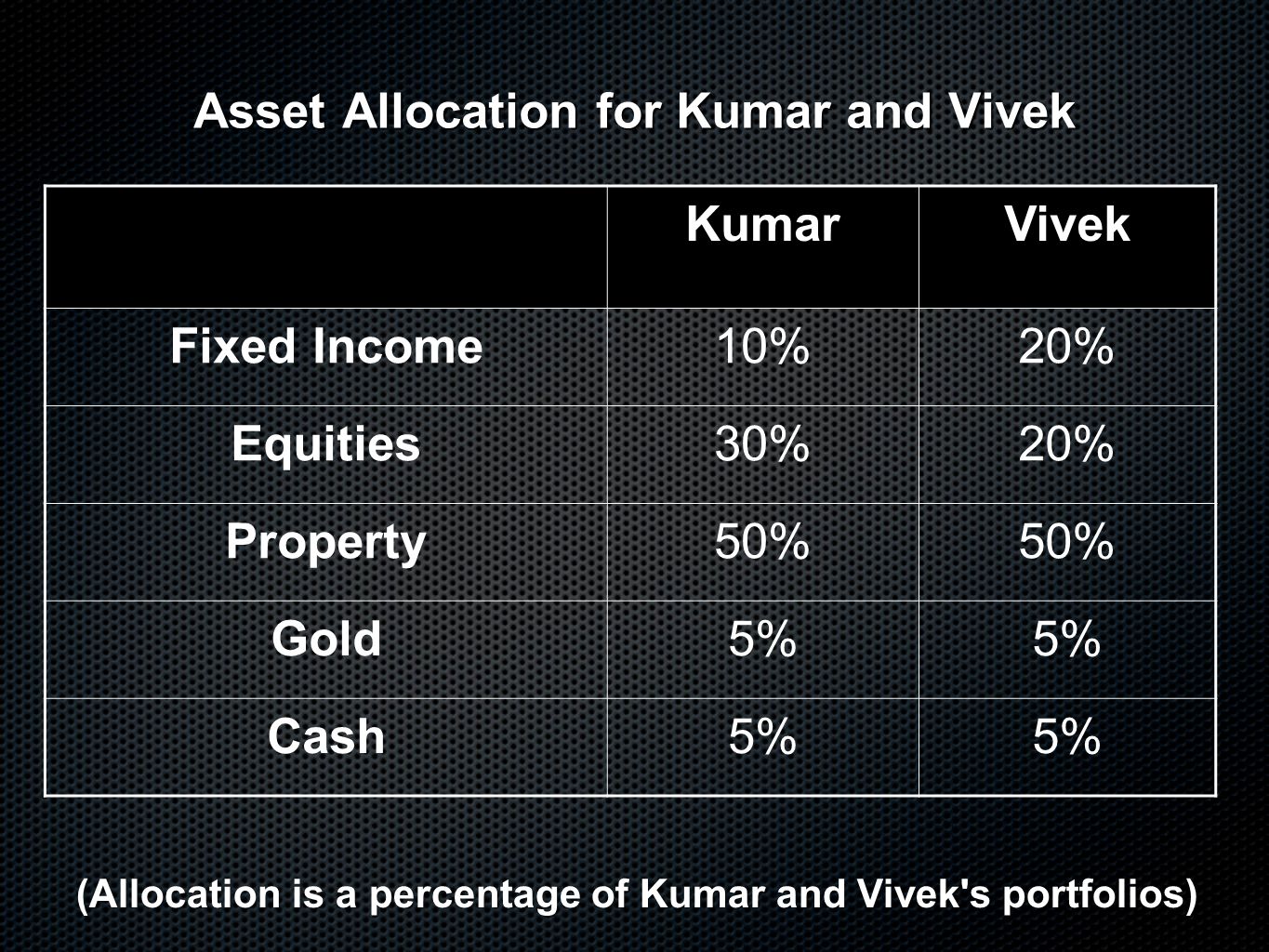 Asset Allocation for Kumar and Vivek

| | Kumar | Vivek |
|---|---|---|
| Fixed Income | 10% | 20% |
| Equities | 30% | 20% |
| Property | 50% | 50% |
| Gold | 5% | 5% |
| Cash | 5% | 5% |

(Allocation is a percentage of Kumar and Vivek's portfolios)